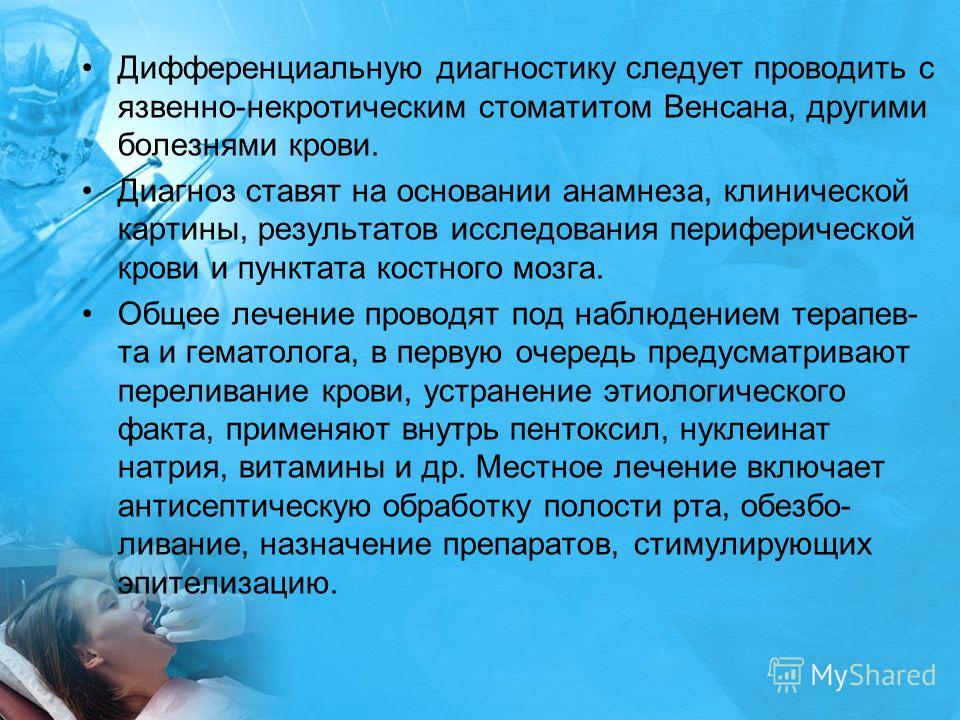 • Дифференциальную диагностику следует проводить с язвенно-некротическим стоматитом Венсана, другими болезнями крови.

• Диагноз ставят на основании анамнеза, клинической картины, результатов исследования периферической крови и пунктата костного мозга.

• Общее лечение проводят под наблюдением терапевта и гематолога, в первую очередь предусматривают переливание крови, устранение этиологического факта, применяют внутрь пентоксил, нуклеинат натрия, витамины и др. Местное лечение включает антисептическую обработку полости рта, обезболивание, назначение препаратов, стимулирующих эпителизацию.

MyShared